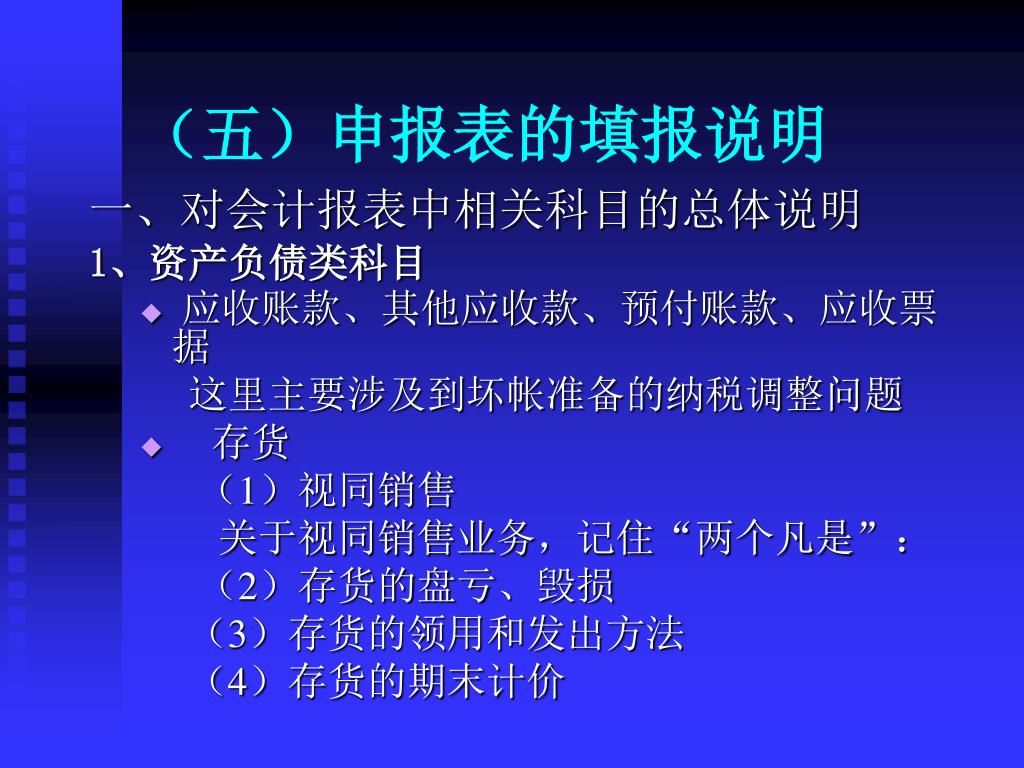 （五）申报表的填报说明

一、对会计报表中相关科目的总体说明

1、资产负债类科目

◆ 应收账款、其他应收款、预付账款、应收票据

这里主要涉及到坏帐准备的纳税调整问题

◆ 存货

（1）视同销售

关于视同销售业务，记住“两个凡是”：

（2）存货的盘亏、毁损

（3）存货的领用和发出方法

（4）存货的期末计价